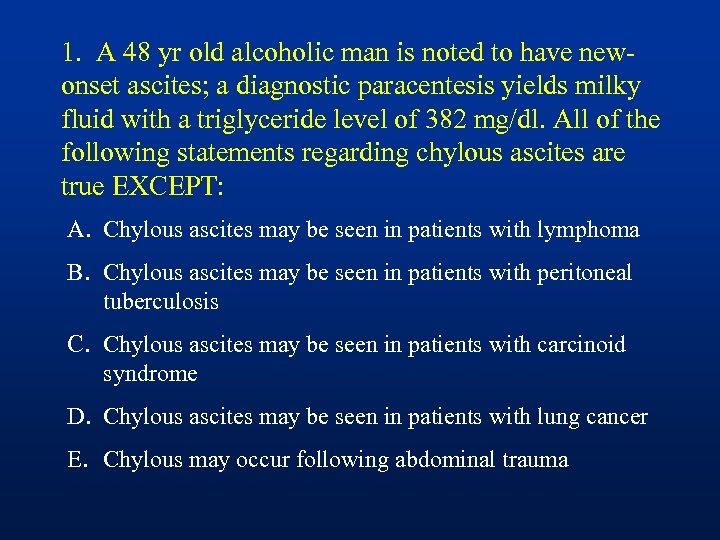 1. A 48 yr old alcoholic man is noted to have new-onset ascites; a diagnostic paracentesis yields milky fluid with a triglyceride level of 382 mg/dl. All of the following statements regarding chylous ascites are true EXCEPT:

A. Chylous ascites may be seen in patients with lymphoma

B. Chylous ascites may be seen in patients with peritoneal tuberculosis

C. Chylous ascites may be seen in patients with carcinoid syndrome

D. Chylous ascites may be seen in patients with lung cancer

E. Chylous may occur following abdominal trauma